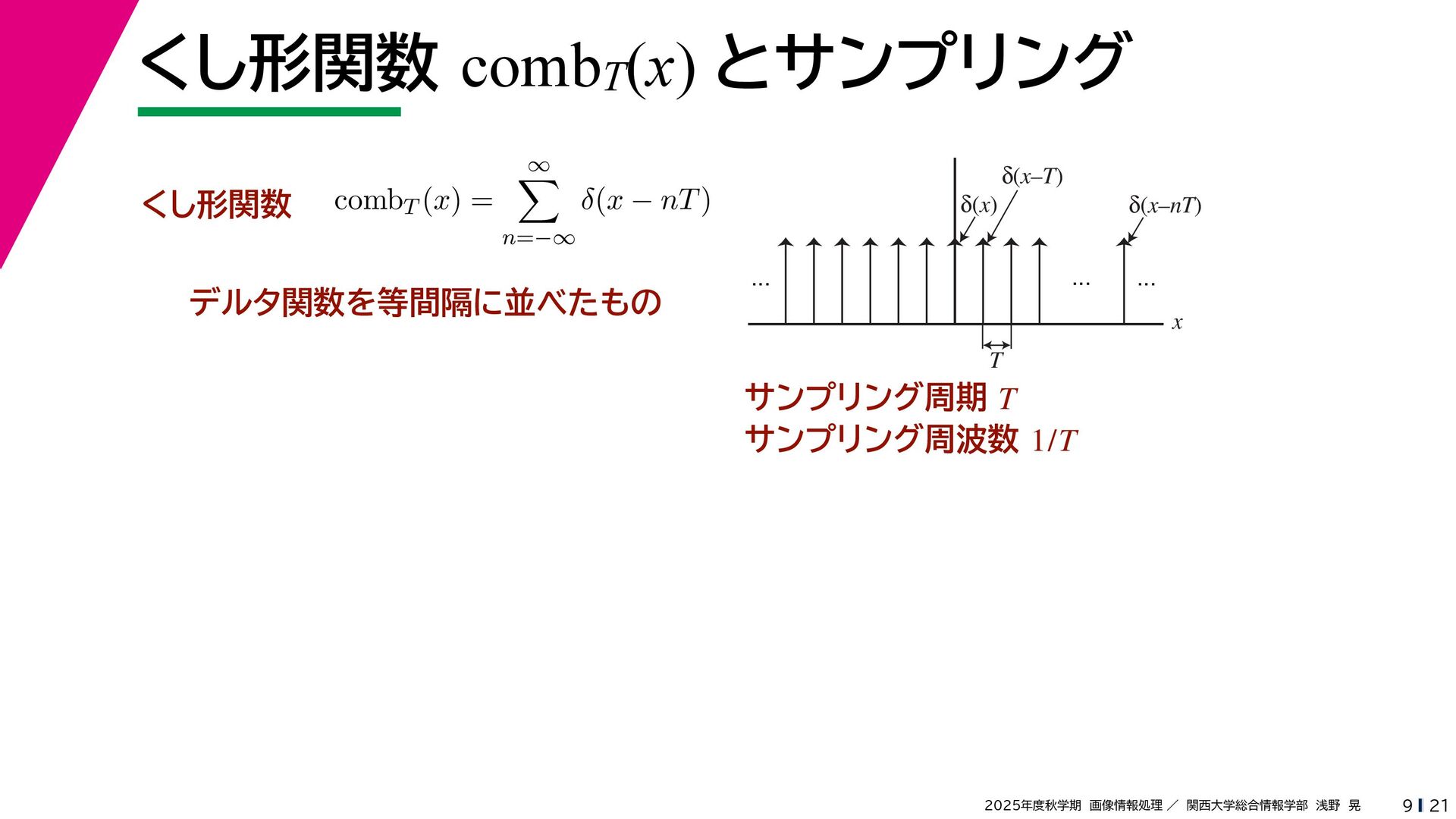 くし形関数 $\mathrm{comb}_T(x)$ とサンプリング

くし形関数 $\mathrm{comb}_T(x) = \sum_{n=-\infty}^{\infty} \delta(x - nT)$

デルタ関数を等間隔に並べたもの

$\delta(x-T)$
$\delta(x)$
$\delta(x-nT)$
…
…
…
$x$
$T$

サンプリング周期 $T$
サンプリング周波数 $1/T$

2025年度秋学期 画像情報処理 ／ 関西大学総合情報学部 浅野 晃

9 | 21